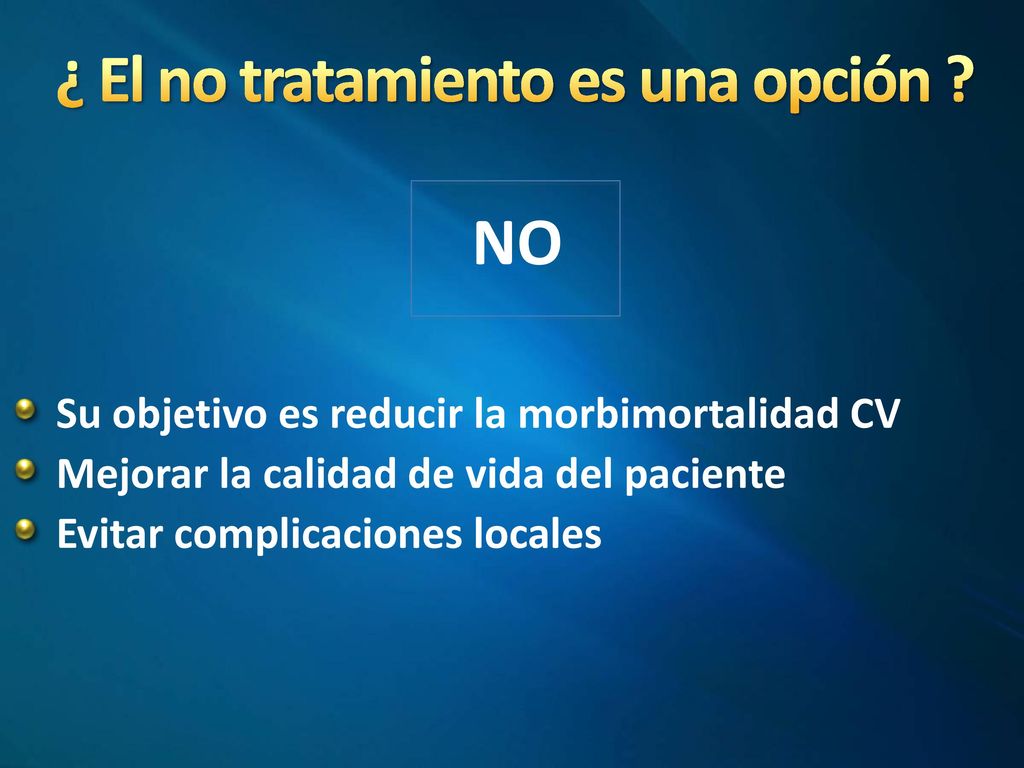 ¿ El no tratamiento es una opción ?

NO

Su objetivo es reducir la morbimortalidad CV
Mejorar la calidad de vida del paciente
Evitar complicaciones locales